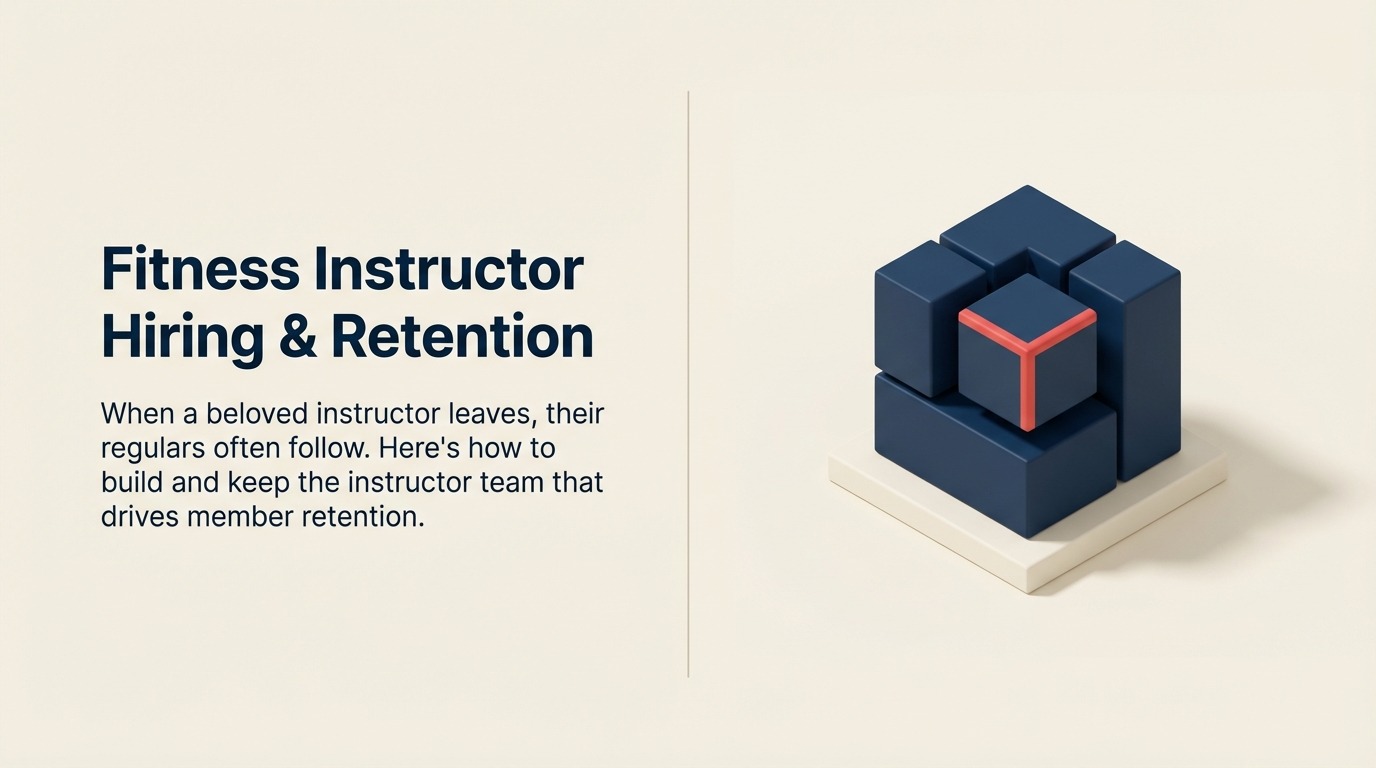 Fitness Instructor Hiring & Retention

When a beloved instructor leaves, their regulars often follow. Here's how to build and keep the instructor team that drives member retention.